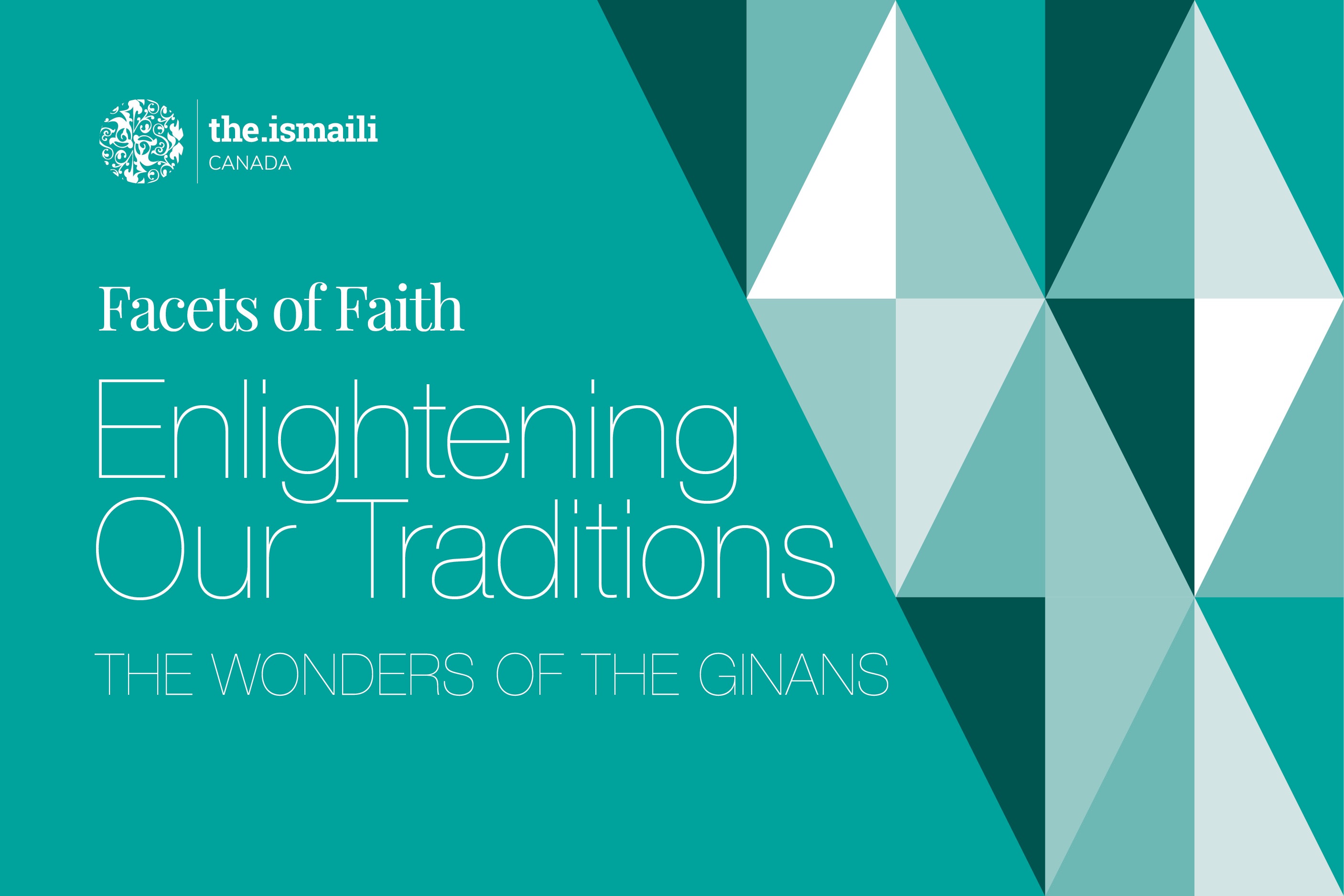 the.ismaili
CANADA

Facets of Faith

Enlightening Our Traditions

THE WONDERS OF THE GINANS